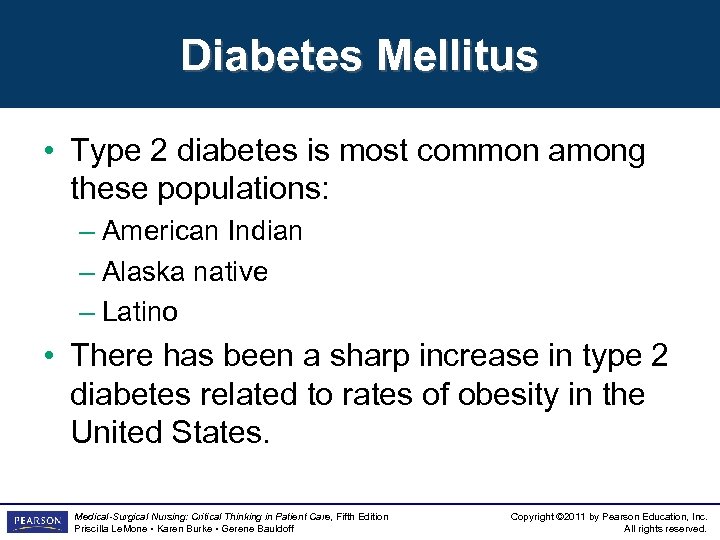 Diabetes Mellitus

• Type 2 diabetes is most common among these populations:

– American Indian

– Alaska native

– Latino

• There has been a sharp increase in type 2 diabetes related to rates of obesity in the United States.

PEARSON

Medical-Surgical Nursing: Critical Thinking in Patient Care, Fifth Edition
Priscilla LeMone • Karen Burke • Gerene Bauldoff

Copyright ©2011 by Pearson Education, Inc.
All rights reserved.